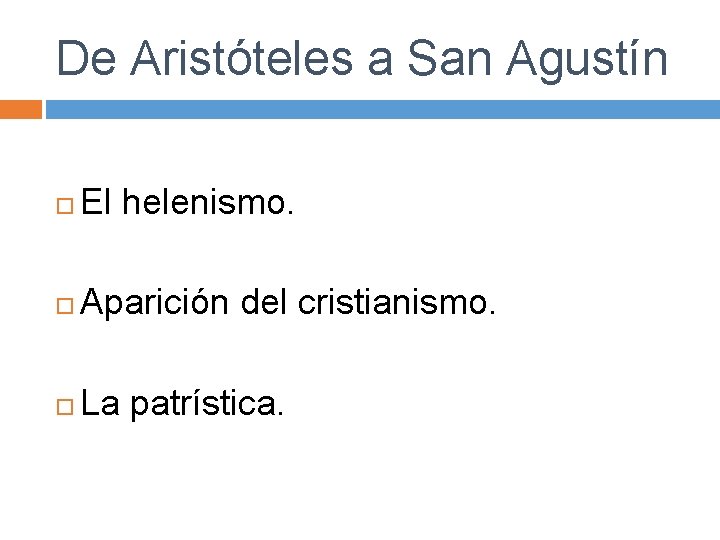 De Aristóteles a San Agustín

El helenismo.

Aparición del cristianismo.

La patrística.